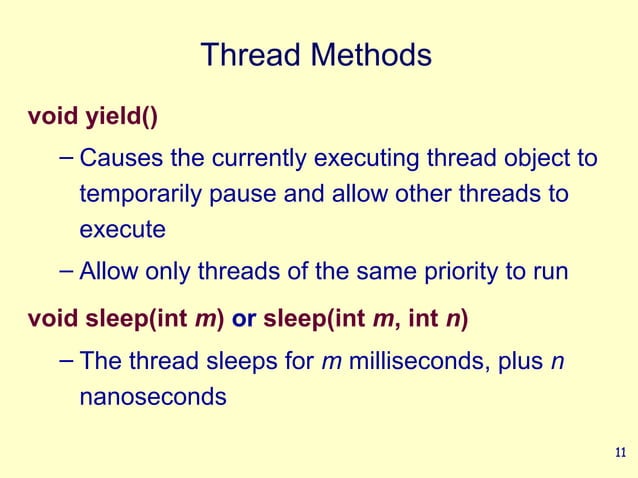 Thread Methods

void yield()

– Causes the currently executing thread object to temporarily pause and allow other threads to execute

– Allow only threads of the same priority to run

void sleep(int m) or sleep(int m, int n)

– The thread sleeps for m milliseconds, plus n nanoseconds

11